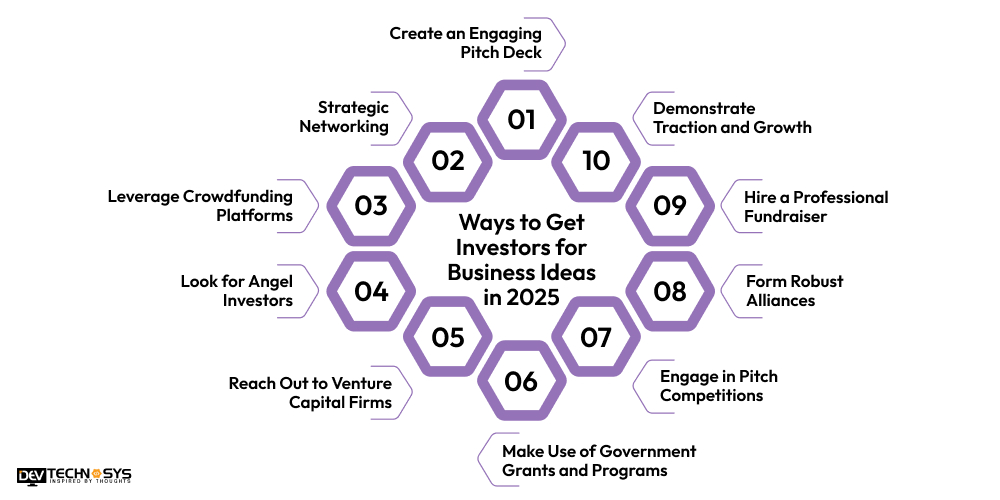 Ways to Get Investors for Business Ideas in 2025

01
Create an Engaging Pitch Deck

02
Strategic Networking

03
Leverage Crowdfunding Platforms

04
Look for Angel Investors

05
Reach Out to Venture Capital Firms

06
Make Use of Government Grants and Programs

07
Engage in Pitch Competitions

08
Form Robust Alliances

09
Hire a Professional Fundraiser

10
Demonstrate Traction and Growth

DEV TECHNOSYS
INSPIRED BY THOUGHTS